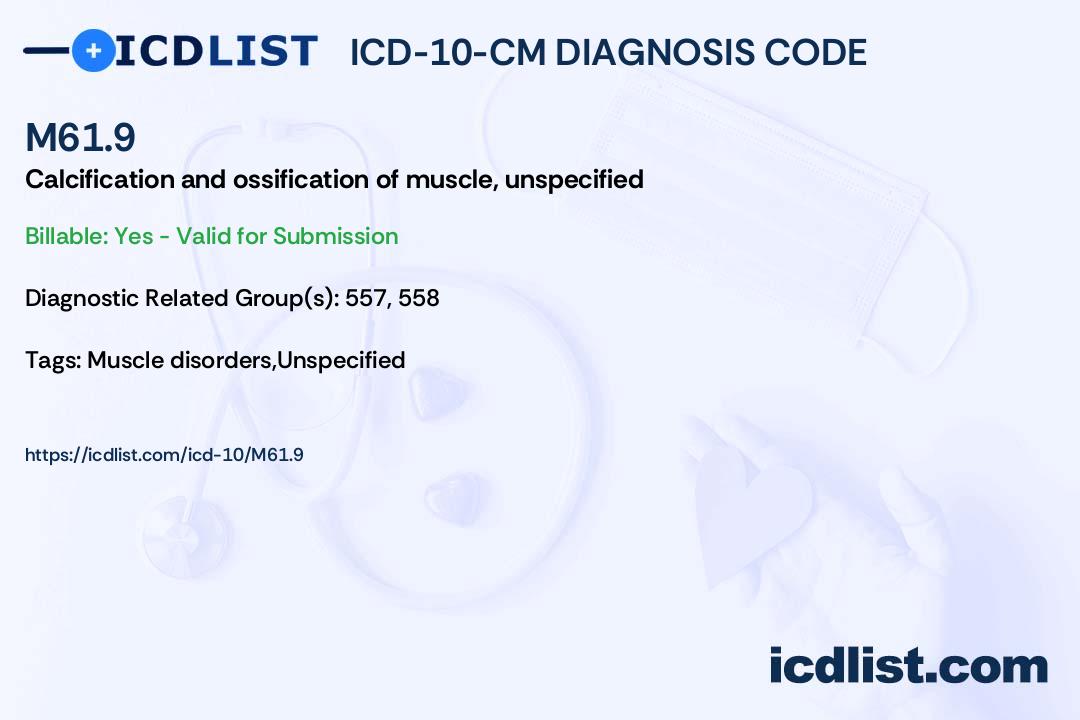 ICDLIST ICD-10-CM DIAGNOSIS CODE

M61.9

Calcification and ossification of muscle, unspecified

Billable: Yes - Valid for Submission

Diagnostic Related Group(s): 557, 558

Tags: Muscle disorders,Unspecified

https://icdlist.com/icd-10/M61.9

icdlist.com